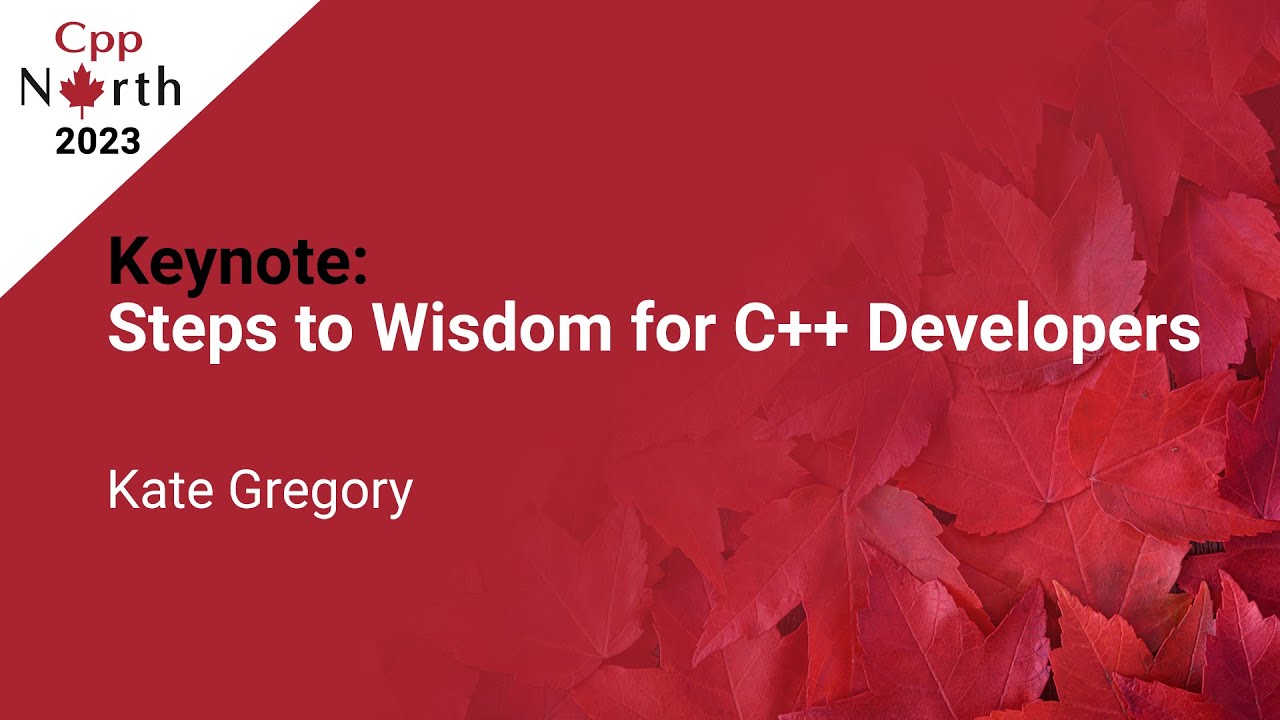 Cpp
North
2023

Keynote:
Steps to Wisdom for C++ Developers

Kate Gregory